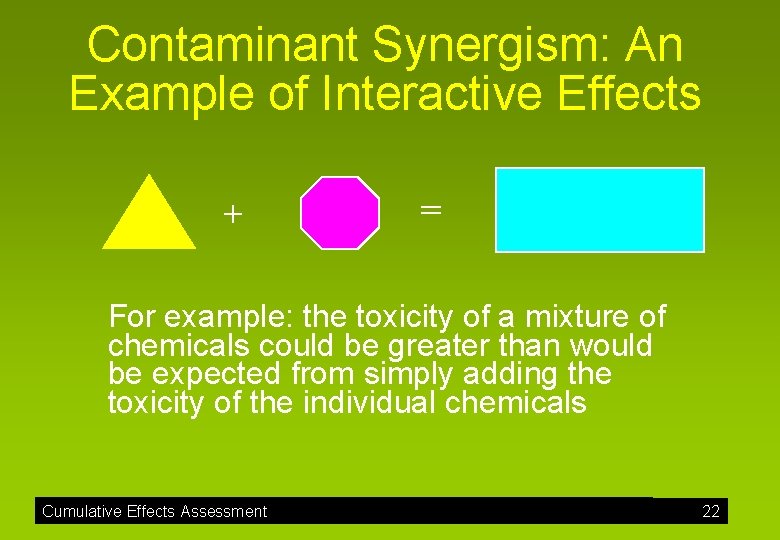 Contaminant Synergism: An Example of Interactive Effects

+ =

For example: the toxicity of a mixture of chemicals could be greater than would be expected from simply adding the toxicity of the individual chemicals

Cumulative Effects Assessment 22